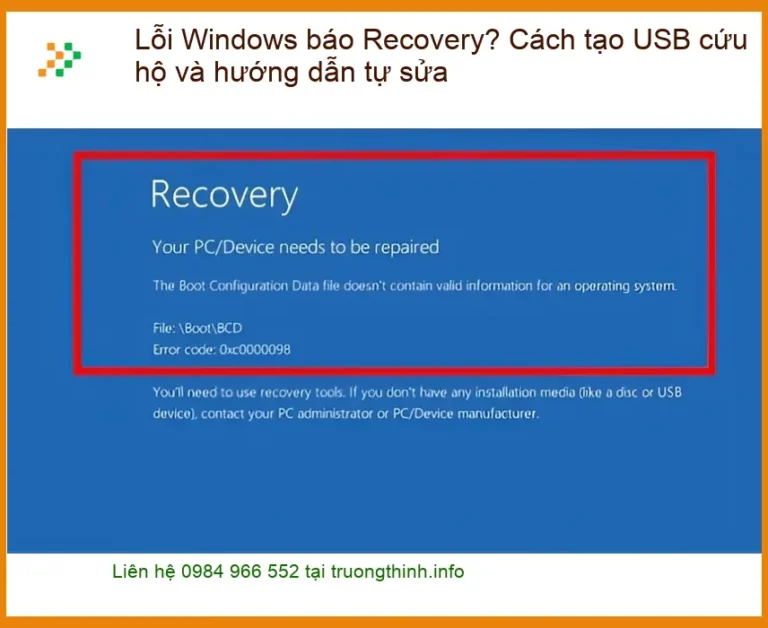 Lỗi Windows báo Recovery? Cách tạo USB cứu hộ và hướng dẫn tự sửa

Recovery

Your PC/Device needs to be repaired

The Boot Configuration Data file doesn't contain valid information for an operating system.

File: \Boot\BCD
Error code: 0xc0000098

You'll need to use recovery tools. If you don't have any installation media (like a disc or USB device), contact your PC administrator or PC/Device manufacturer.

Liên hệ 0984 966 552 tại truongthinh.info